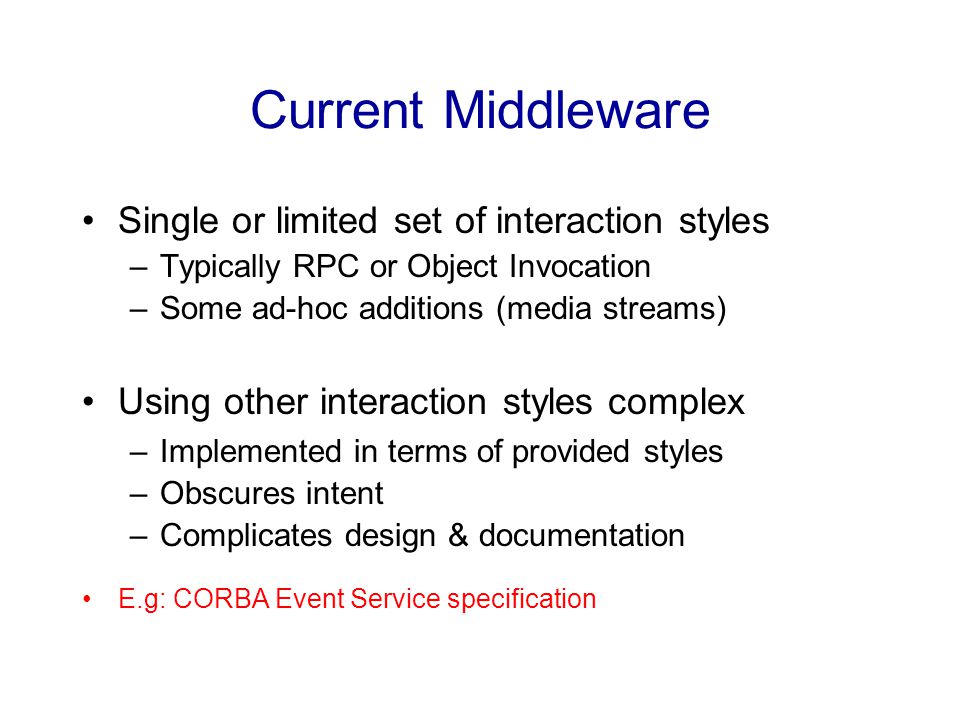 Current Middleware

• Single or limited set of interaction styles
– Typically RPC or Object Invocation
– Some ad-hoc additions (media streams)

• Using other interaction styles complex
– Implemented in terms of provided styles
– Obscures intent
– Complicates design & documentation

• E.g: CORBA Event Service specification